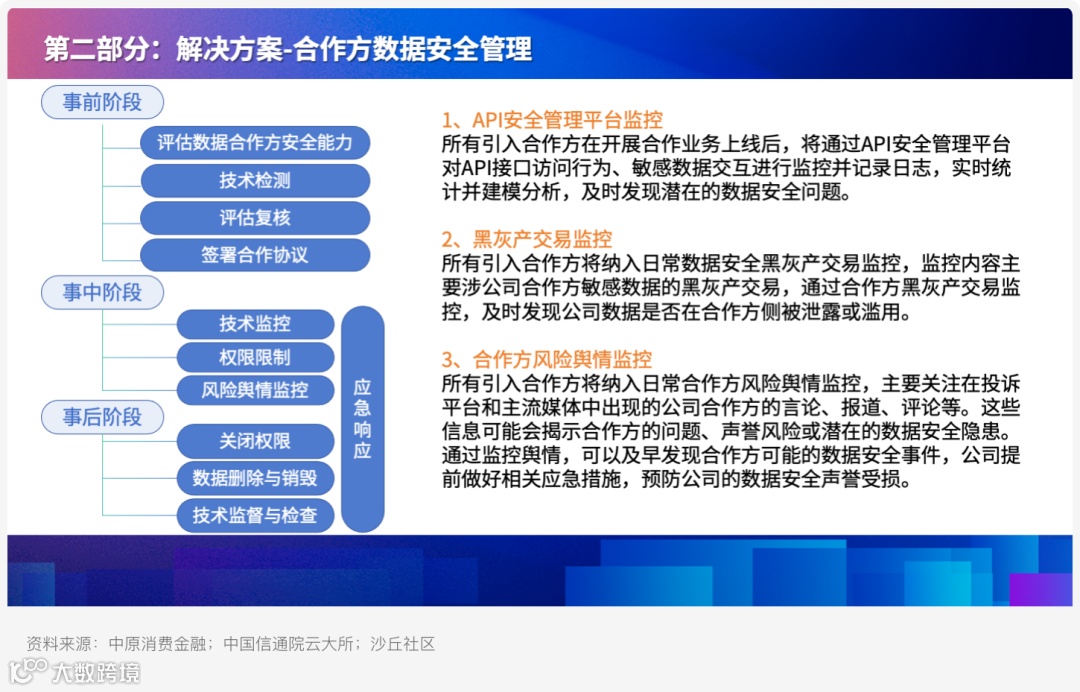 第二部分：解决方案-合作方数据安全管理

事前阶段

评估数据合作方安全能力

技术检测

评估复核

签署合作协议

事中阶段

技术监控

权限限制

风险舆情监控

事后阶段

关闭权限

数据删除与销毁

技术监督与检查

应急响应

1、API安全管理平台监控
所有引入合作方在开展合作业务上线后，将通过API安全管理平台对API接口访问行为、敏感数据交互进行监控并记录日志，实时统计并建模分析，及时发现潜在的数据安全问题。

2、黑灰产交易监控
所有引入合作方将纳入日常数据安全黑灰产交易监控，监控内容主要涉公司合作方敏感数据的黑灰产交易，通过合作方黑灰产交易监控，及时发现公司数据是否在合作方侧被泄露或滥用。

3、合作方风险舆情监控
所有引入合作方将纳入日常合作方风险舆情监控，主要关注在投诉平台和主流媒体中出现的公司合作方的言论、报道、评论等。这些信息可能会揭示合作方的问题、声誉风险或潜在的数据安全隐患。通过监控舆情，可以及早发现合作方可能的数据安全事件，公司提前做好相关应急措施，预防公司的数据安全声誉受损。

资料来源：中原消费金融；中国信通院云大所；沙丘社区

大数跨境